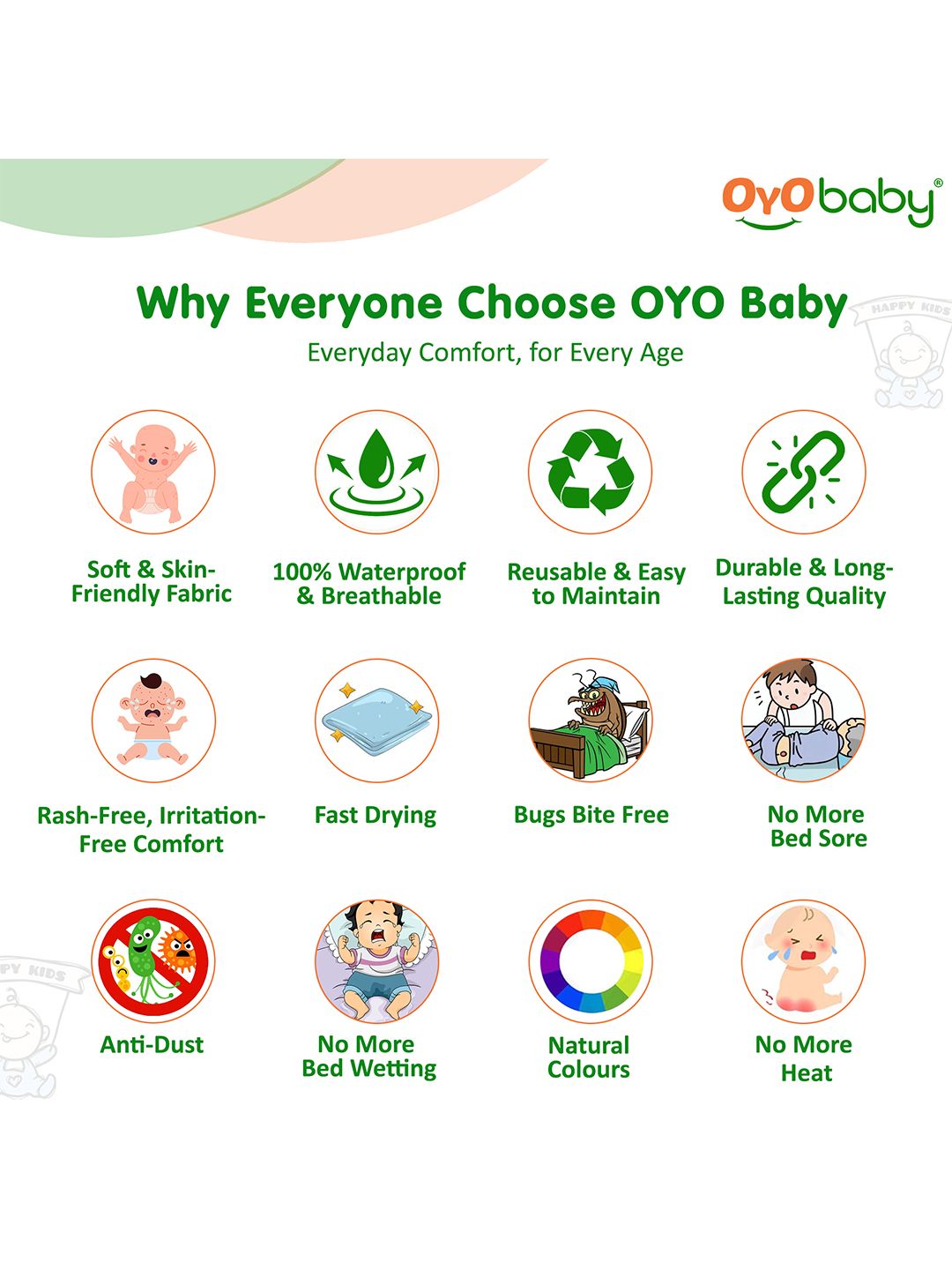 OYObaby®

Why Everyone Choose OYO Baby

Everyday Comfort, for Every Age

Soft & Skin-Friendly Fabric

100% Waterproof & Breathable

Reusable & Easy to Maintain

Durable & Long-Lasting Quality

Rash-Free, Irritation-Free Comfort

Fast Drying

Bugs Bite Free

No More Bed Sore

Anti-Dust

No More Bed Wetting

Natural Colours

No More Heat

HAPPY KIDS